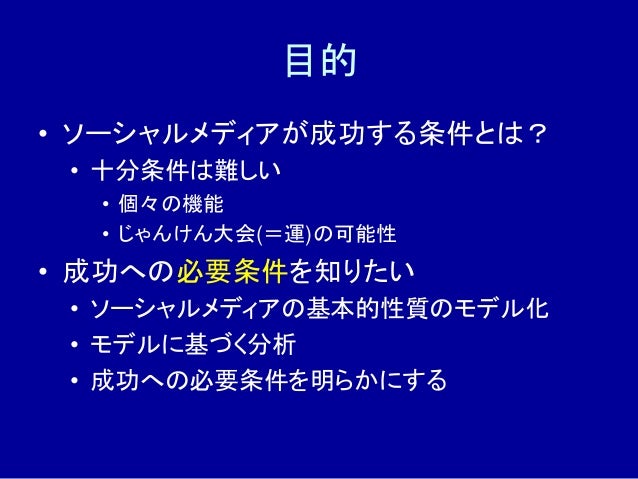 目的

• ソーシャルメディアが成功する条件とは？
  • 十分条件は難しい
    • 個々の機能
    • じゃんけん大会(＝運)の可能性
• 成功への必要条件を知りたい
  • ソーシャルメディアの基本的性質のモデル化
  • モデルに基づく分析
  • 成功への必要条件を明らかにする